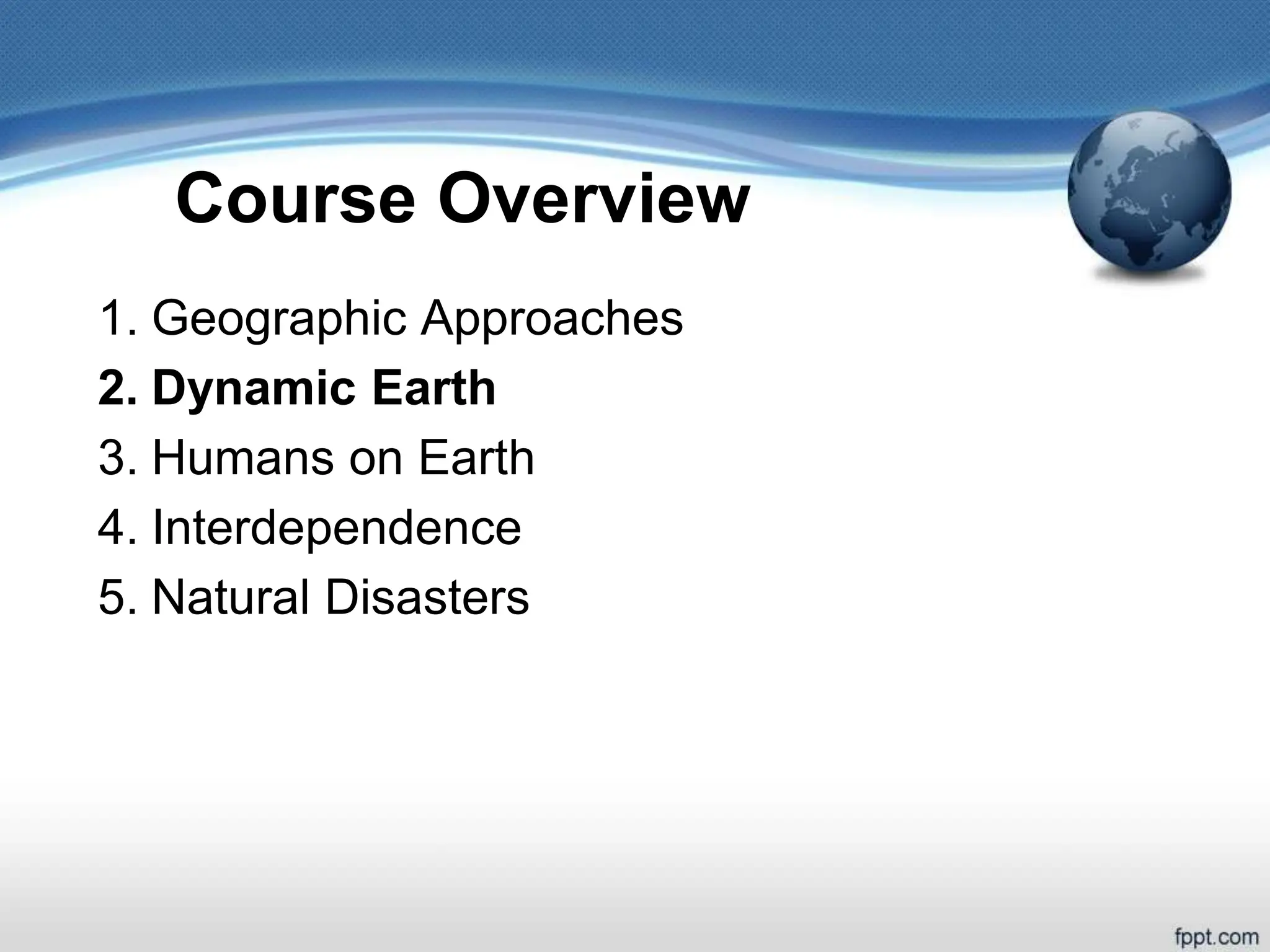 Course Overview

1. Geographic Approaches
2. Dynamic Earth
3. Humans on Earth
4. Interdependence
5. Natural Disasters

fppt.com